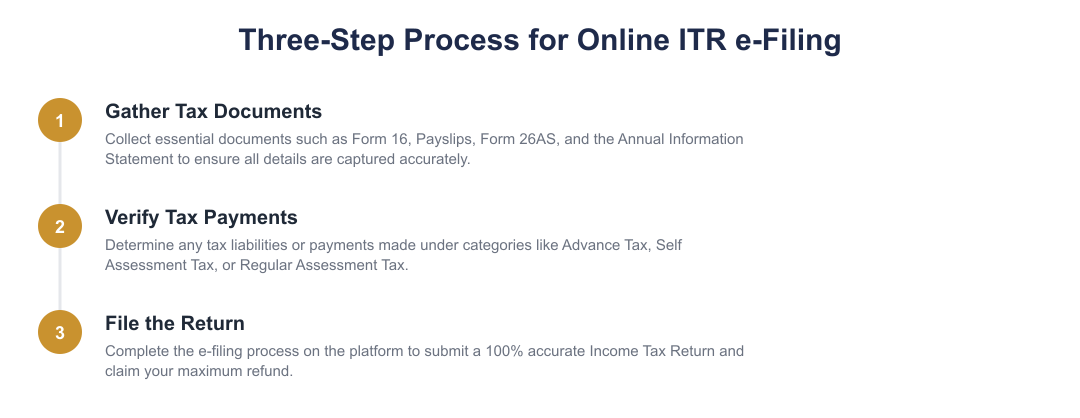 Three-Step Process for Online ITR e-Filing

1

Gather Tax Documents

Collect essential documents such as Form 16, Payslips, Form 26AS, and the Annual Information Statement to ensure all details are captured accurately.

2

Verify Tax Payments

Determine any tax liabilities or payments made under categories like Advance Tax, Self Assessment Tax, or Regular Assessment Tax.

3

File the Return

Complete the e-filing process on the platform to submit a 100% accurate Income Tax Return and claim your maximum refund.